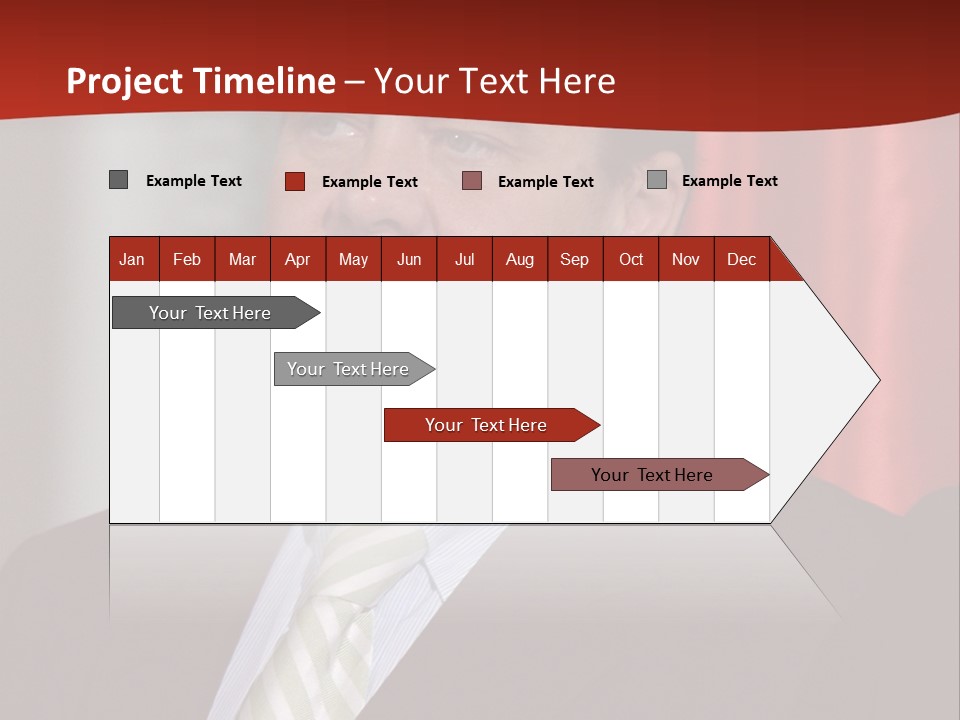 Project Timeline – Your Text Here

Example Text
Example Text
Example Text
Example Text

| Jan | Feb | Mar | Apr | May | Jun | Jul | Aug | Sep | Oct | Nov | Dec |
|---|---|---|---|---|---|---|---|---|---|---|---|

Your Text Here

Your Text Here

Your Text Here

Your Text Here